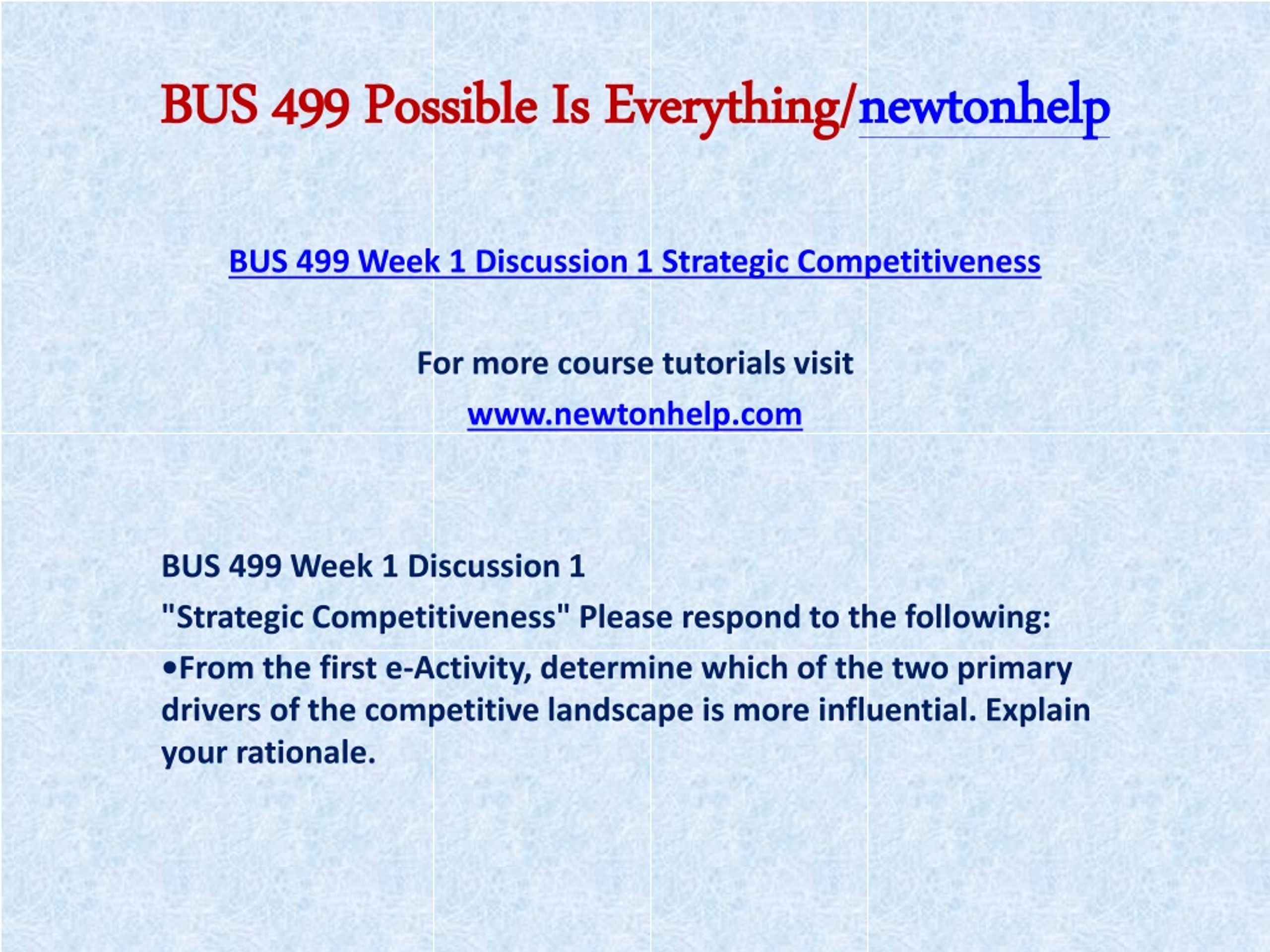 BUS 499 Possible Is Everything/newtonhelp

BUS 499 Week 1 Discussion 1 Strategic Competitiveness

For more course tutorials visit

www.newtonhelp.com

BUS 499 Week 1 Discussion 1

"Strategic Competitiveness" Please respond to the following:

•From the first e-Activity, determine which of the two primary drivers of the competitive landscape is more influential. Explain your rationale.